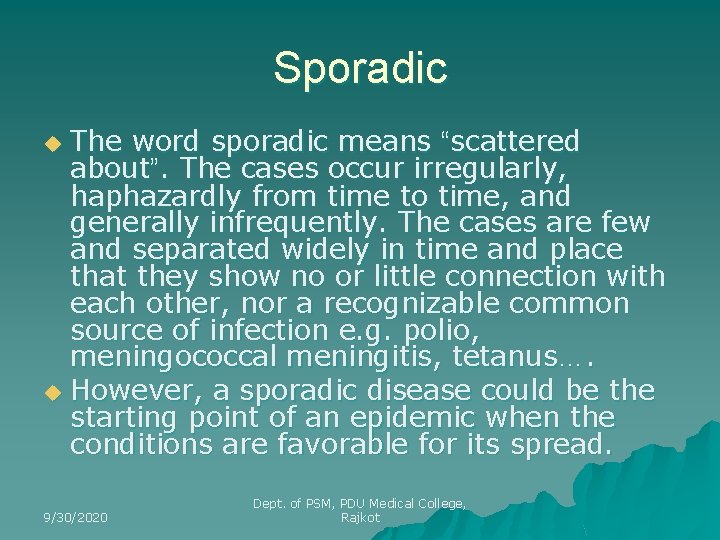 Sporadic

The word sporadic means “scattered about”. The cases occur irregularly, haphazardly from time to time, and generally infrequently. The cases are few and separated widely in time and place that they show no or little connection with each other, nor a recognizable common source of infection e.g. polio, meningococcal meningitis, tetanus….

However, a sporadic disease could be the starting point of an epidemic when the conditions are favorable for its spread.

9/30/2020

Dept. of PSM, PDU Medical College, Rajkot